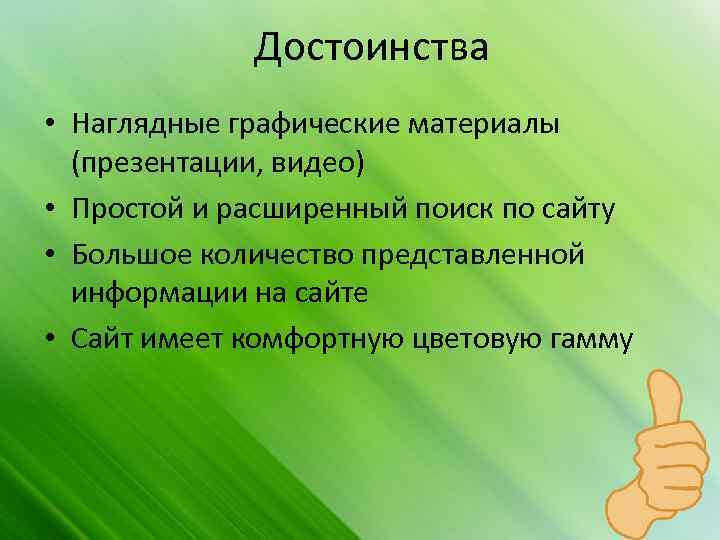 Достоинства

• Наглядные графические материалы (презентации, видео)
• Простой и расширенный поиск по сайту
• Большое количество представленной информации на сайте
• Сайт имеет комфортную цветовую гамму